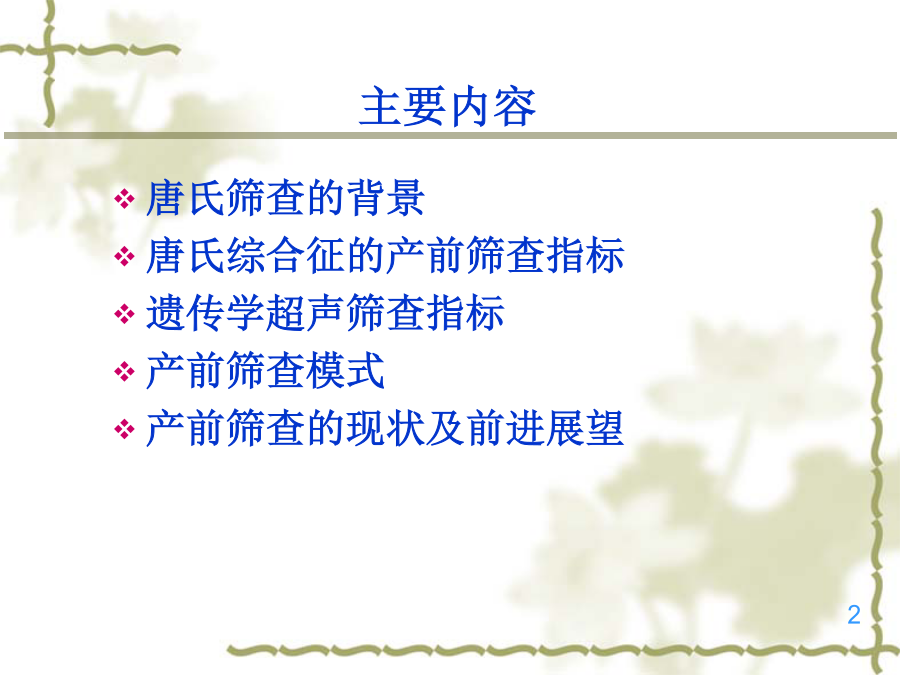 主要内容

❖ 唐氏筛查的背景
❖ 唐氏综合征的产前筛查指标
❖ 遗传学超声筛查指标
❖ 产前筛查模式
❖ 产前筛查的现状及前进展望

2